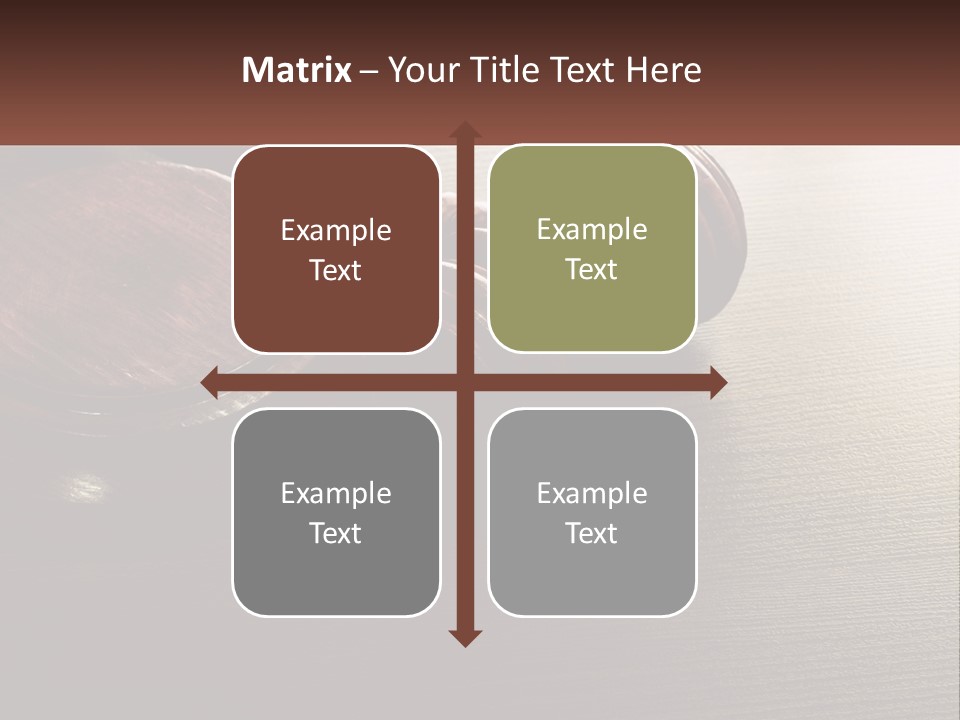 Matrix – Your Title Text Here

Example Text

Example Text

Example Text

Example Text